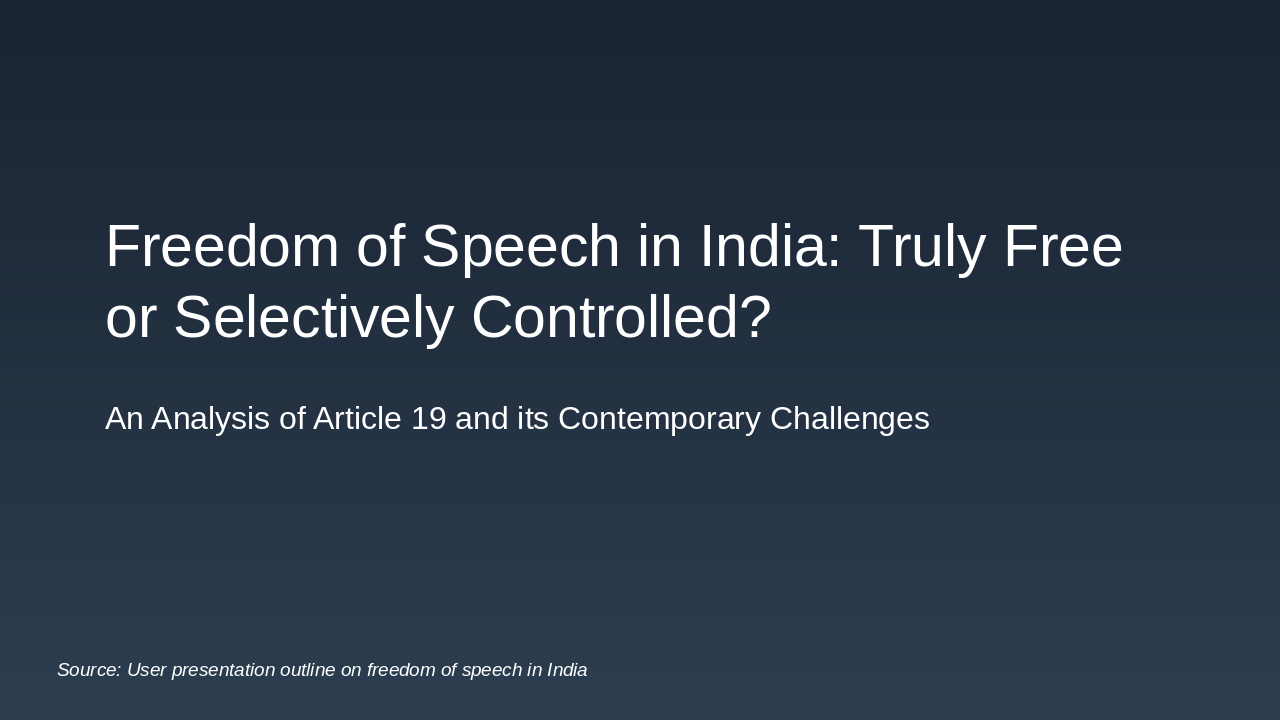 Freedom of Speech in India: Truly Free or Selectively Controlled?

An Analysis of Article 19 and its Contemporary Challenges

Source: User presentation outline on freedom of speech in India